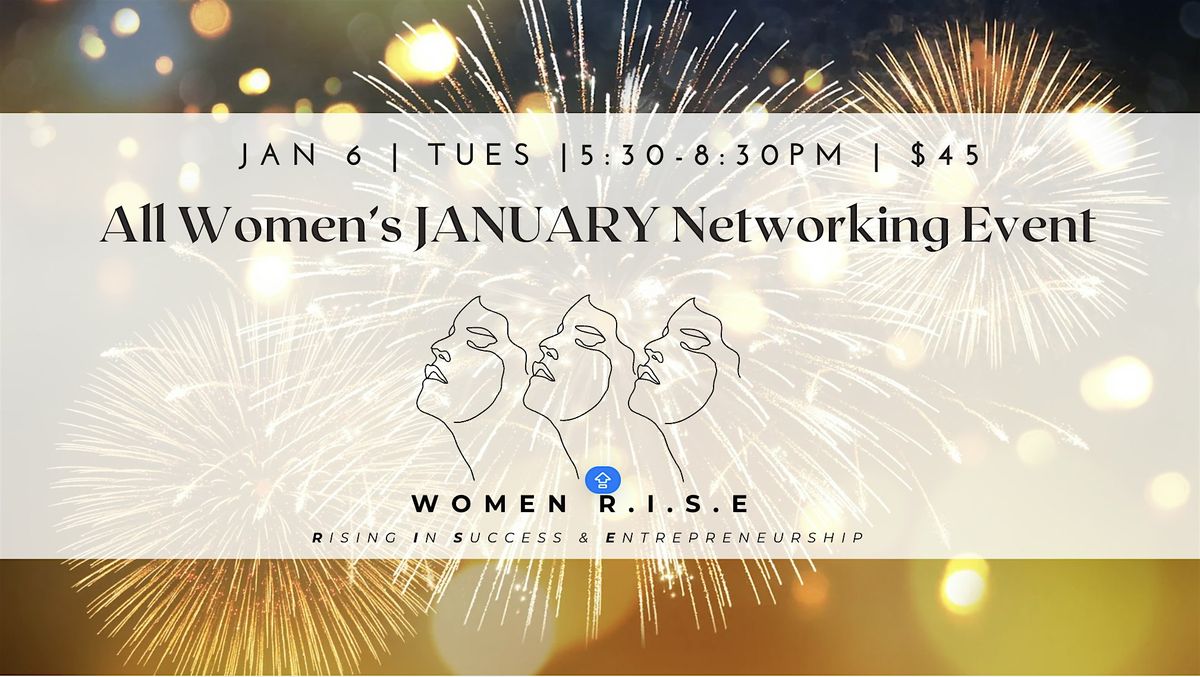 JAN 6 | TUES |5:30-8:30PM | $45

All Women's JANUARY Networking Event

WOMEN R.I.S.E

RISING IN SUCCESS & ENTREPRENEURSHIP